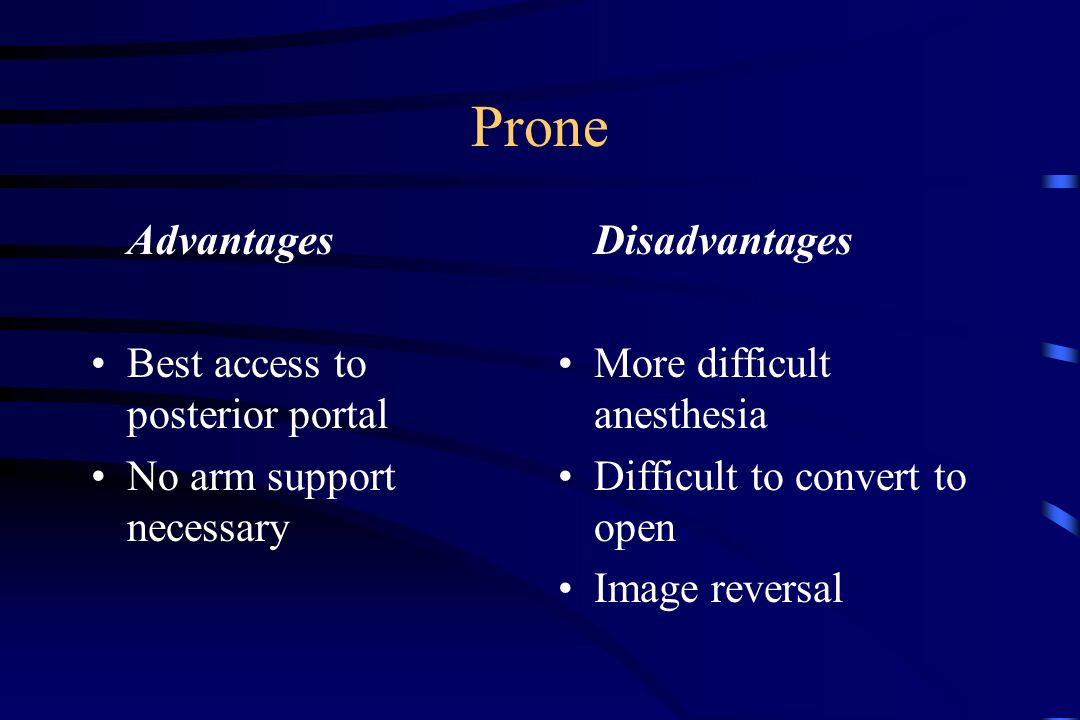 Prone

Advantages

• Best access to posterior portal
• No arm support necessary

Disadvantages

• More difficult anesthesia
• Difficult to convert to open
• Image reversal